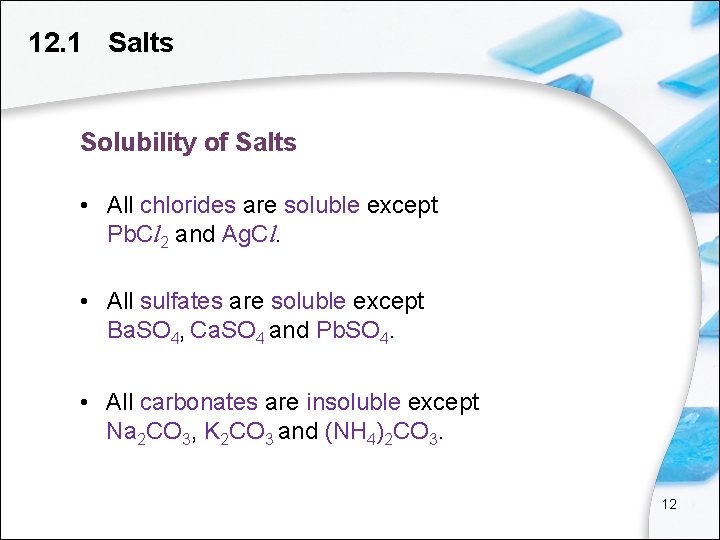 12.1 Salts

Solubility of Salts

• All chlorides are soluble except $PbCl_2$ and $AgCl$.

• All sulfates are soluble except $BaSO_4$, $CaSO_4$ and $PbSO_4$.

• All carbonates are insoluble except $Na_2CO_3$, $K_2CO_3$ and $(NH_4)_2CO_3$.

12